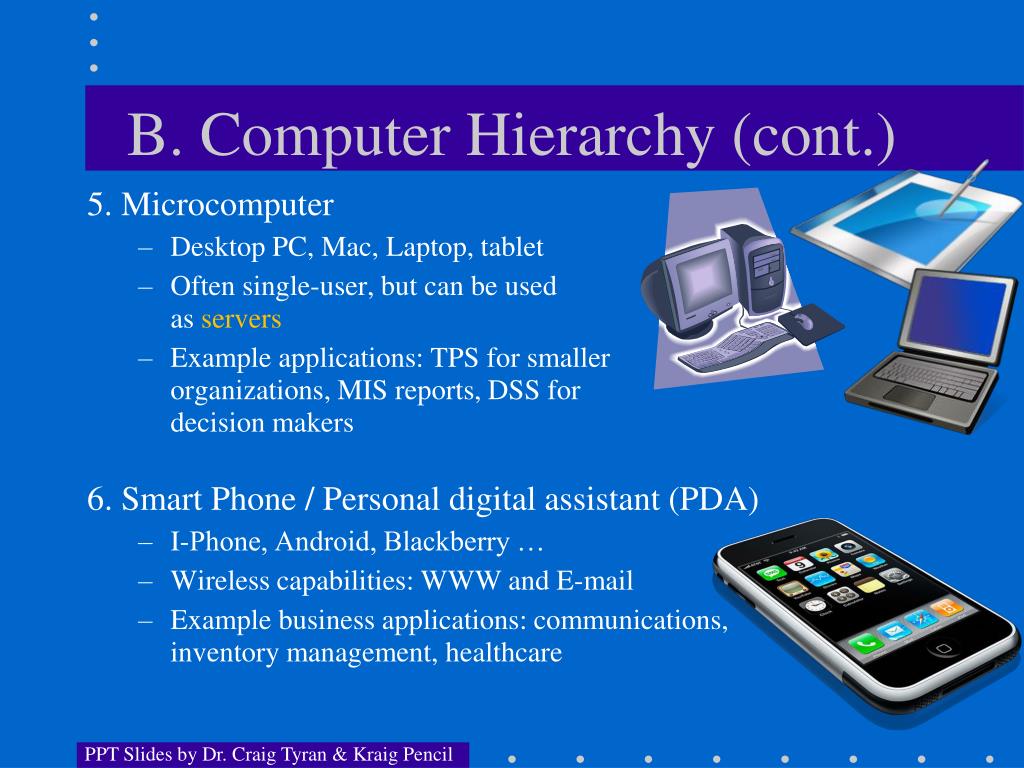 B. Computer Hierarchy (cont.)

5. Microcomputer

– Desktop PC, Mac, Laptop, tablet
– Often single-user, but can be used as servers
– Example applications: TPS for smaller organizations, MIS reports, DSS for decision makers

6. Smart Phone / Personal digital assistant (PDA)

– I-Phone, Android, Blackberry …
– Wireless capabilities: WWW and E-mail
– Example business applications: communications, inventory management, healthcare

PPT Slides by Dr. Craig Tyran & Kraig Pencil